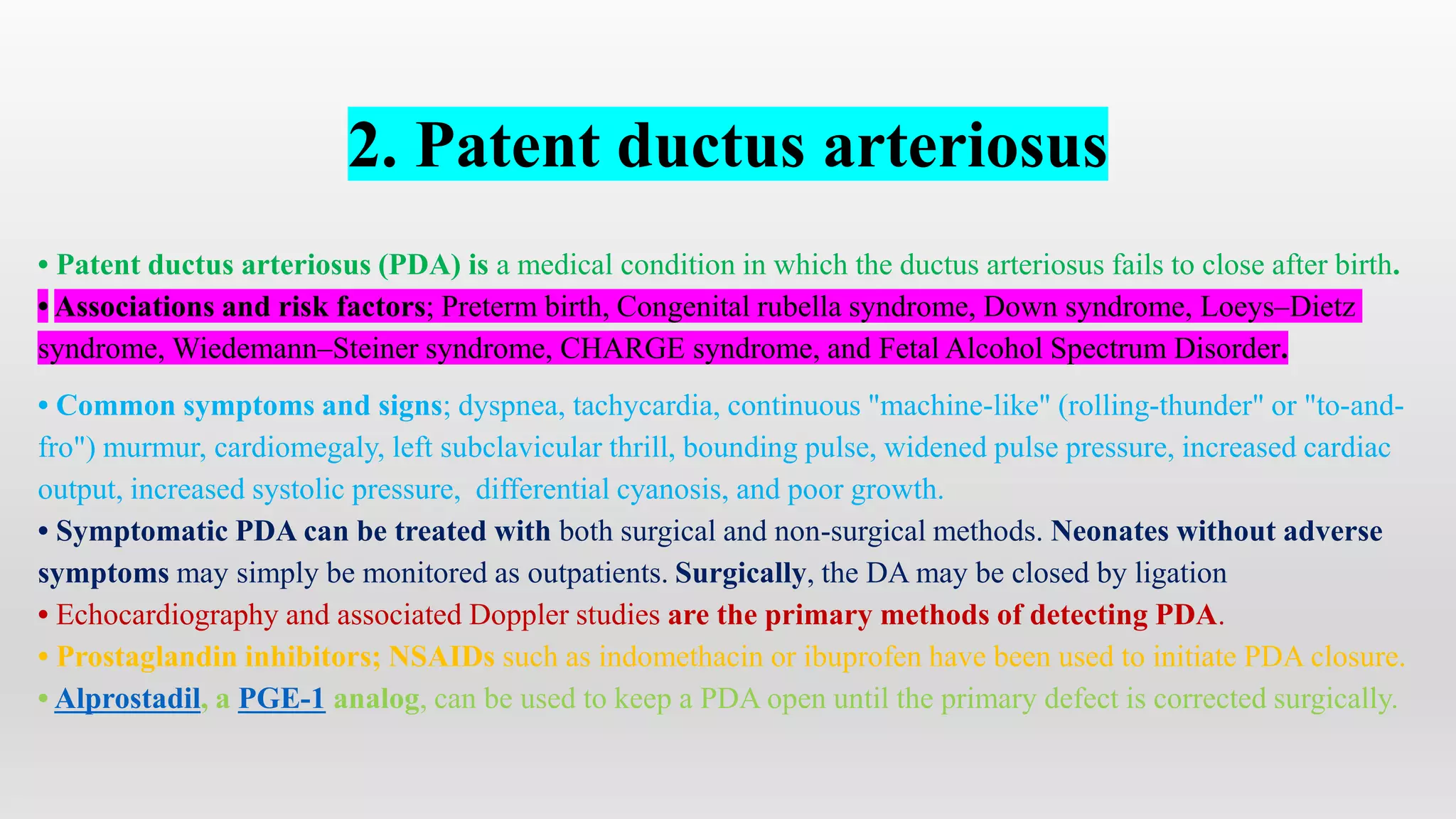 2. Patent ductus arteriosus

• Patent ductus arteriosus (PDA) is a medical condition in which the ductus arteriosus fails to close after birth.

• Associations and risk factors; Preterm birth, Congenital rubella syndrome, Down syndrome, Loeys–Dietz syndrome, Wiedemann–Steiner syndrome, CHARGE syndrome, and Fetal Alcohol Spectrum Disorder.

• Common symptoms and signs; dyspnea, tachycardia, continuous "machine-like" (rolling-thunder" or "to-and-fro") murmur, cardiomegaly, left subclavicular thrill, bounding pulse, widened pulse pressure, increased cardiac output, increased systolic pressure, differential cyanosis, and poor growth.

• Symptomatic PDA can be treated with both surgical and non-surgical methods. Neonates without adverse symptoms may simply be monitored as outpatients. Surgically, the DA may be closed by ligation

• Echocardiography and associated Doppler studies are the primary methods of detecting PDA.

• Prostaglandin inhibitors; NSAIDs such as indomethacin or ibuprofen have been used to initiate PDA closure.

• Alprostadil, a PGE-1 analog, can be used to keep a PDA open until the primary defect is corrected surgically.